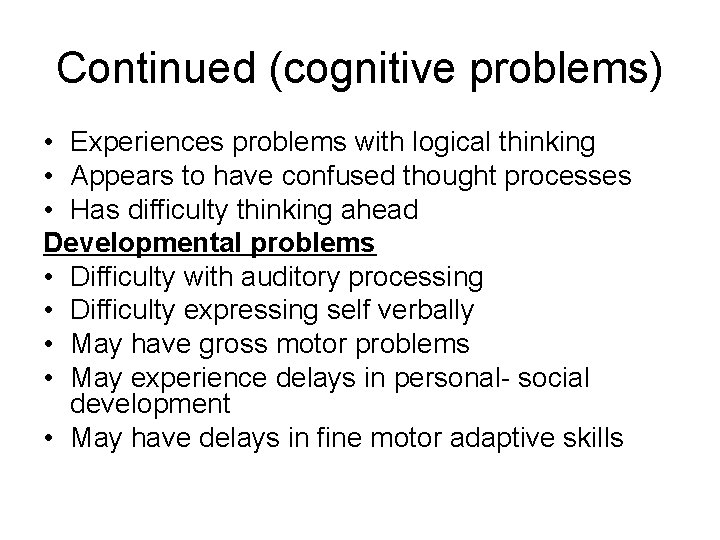 Continued (cognitive problems)

• Experiences problems with logical thinking
• Appears to have confused thought processes
• Has difficulty thinking ahead

Developmental problems

• Difficulty with auditory processing
• Difficulty expressing self verbally
• May have gross motor problems
• May experience delays in personal- social development
• May have delays in fine motor adaptive skills